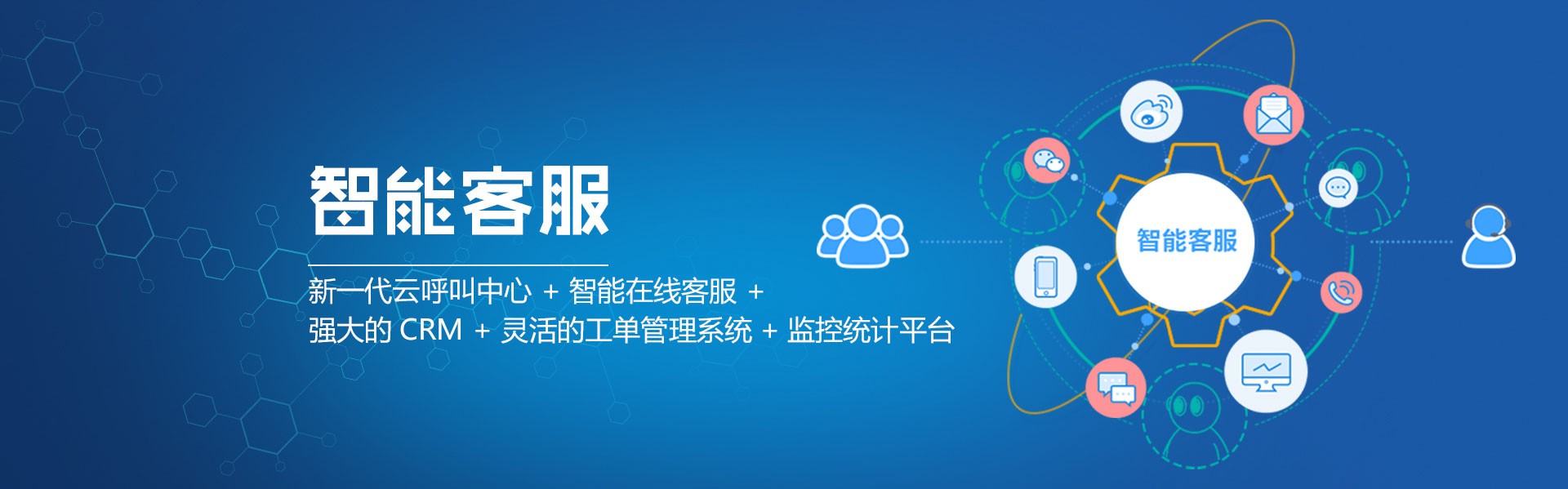 智能客服

新一代云呼叫中心 + 智能在线客服 +
强大的 CRM + 灵活的工单管理系统 + 监控统计平台

智能客服